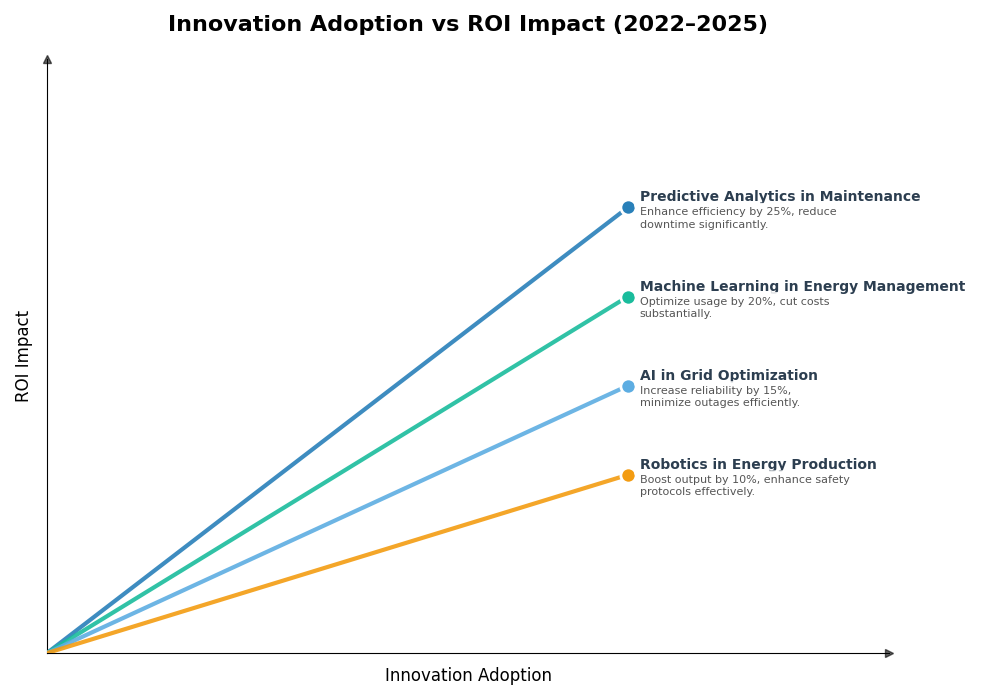 Innovation Adoption vs ROI Impact (2022–2025)

ROI Impact

Predictive Analytics in Maintenance
Enhance efficiency by 25%, reduce downtime significantly.

Machine Learning in Energy Management
Optimize usage by 20%, cut costs substantially.

AI in Grid Optimization
Increase reliability by 15%, minimize outages efficiently.

Robotics in Energy Production
Boost output by 10%, enhance safety protocols effectively.

Innovation Adoption